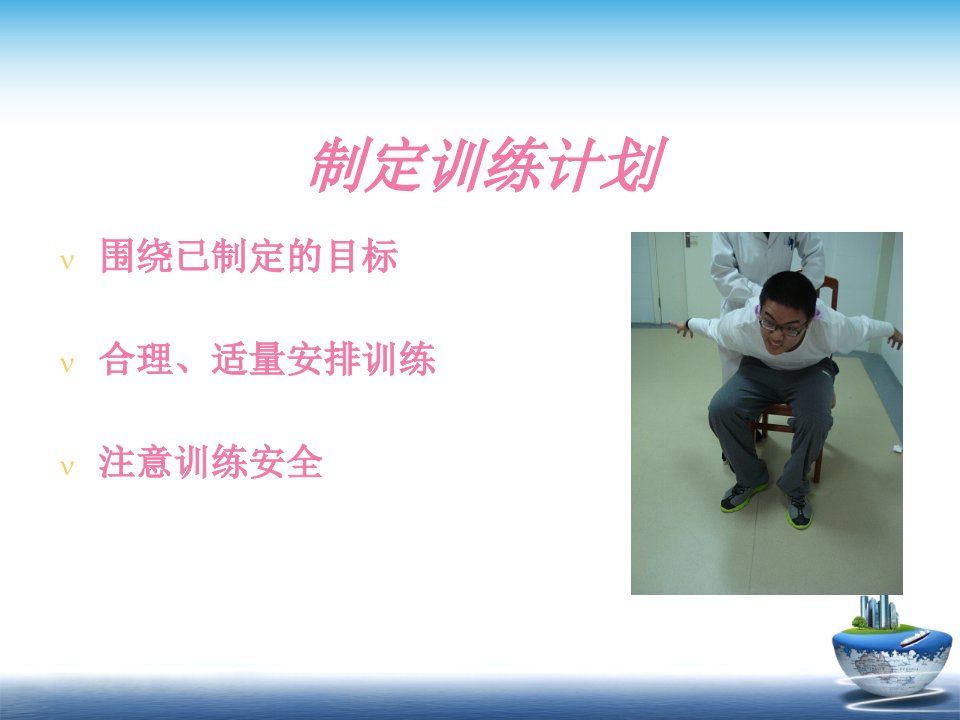 制定训练计划

ν 围绕已制定的目标

ν 合理、适量安排训练

ν 注意训练安全